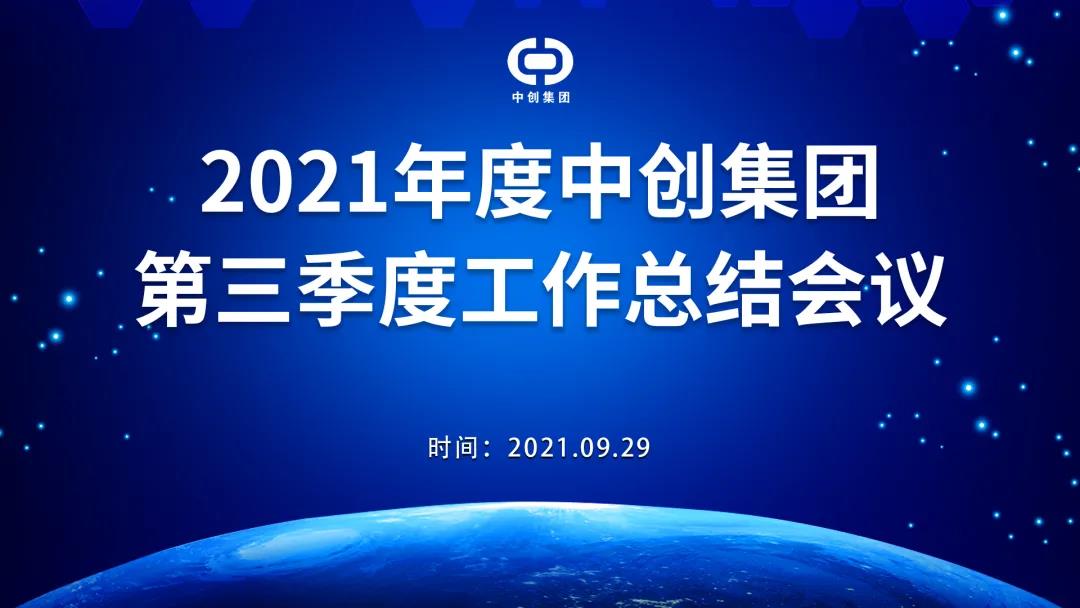 中创集团

2021年度中创集团
第三季度工作总结会议

时间：2021.09.29